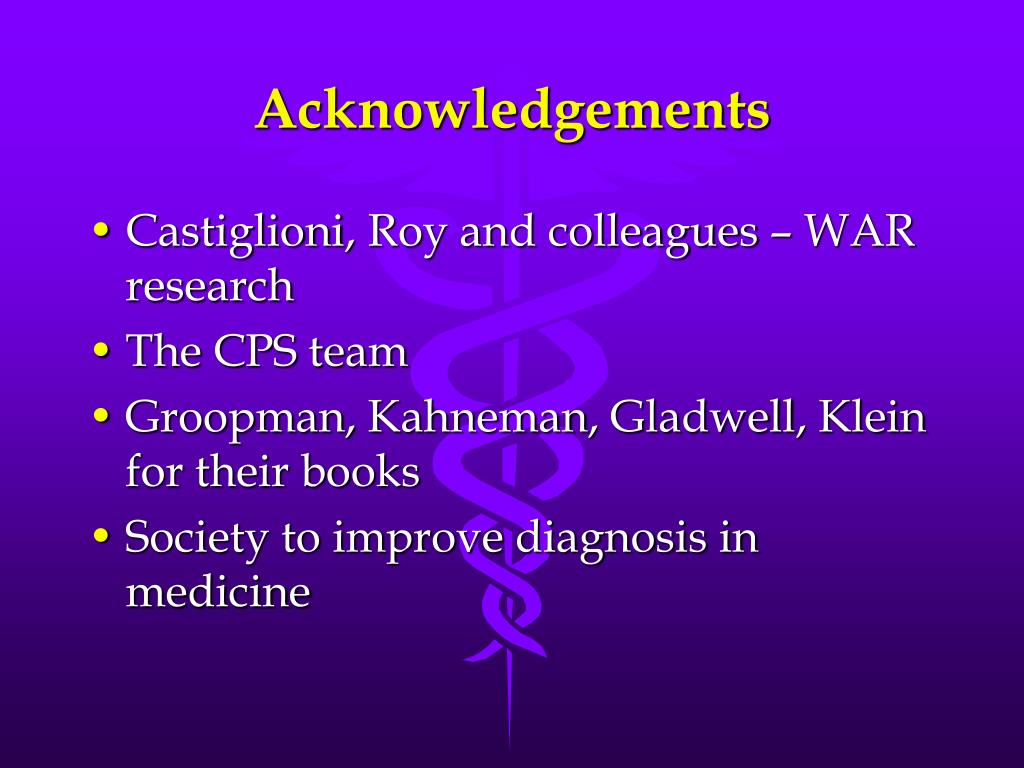 Acknowledgements

• Castiglioni, Roy and colleagues – WAR research
• The CPS team
• Groopman, Kahneman, Gladwell, Klein for their books
• Society to improve diagnosis in medicine